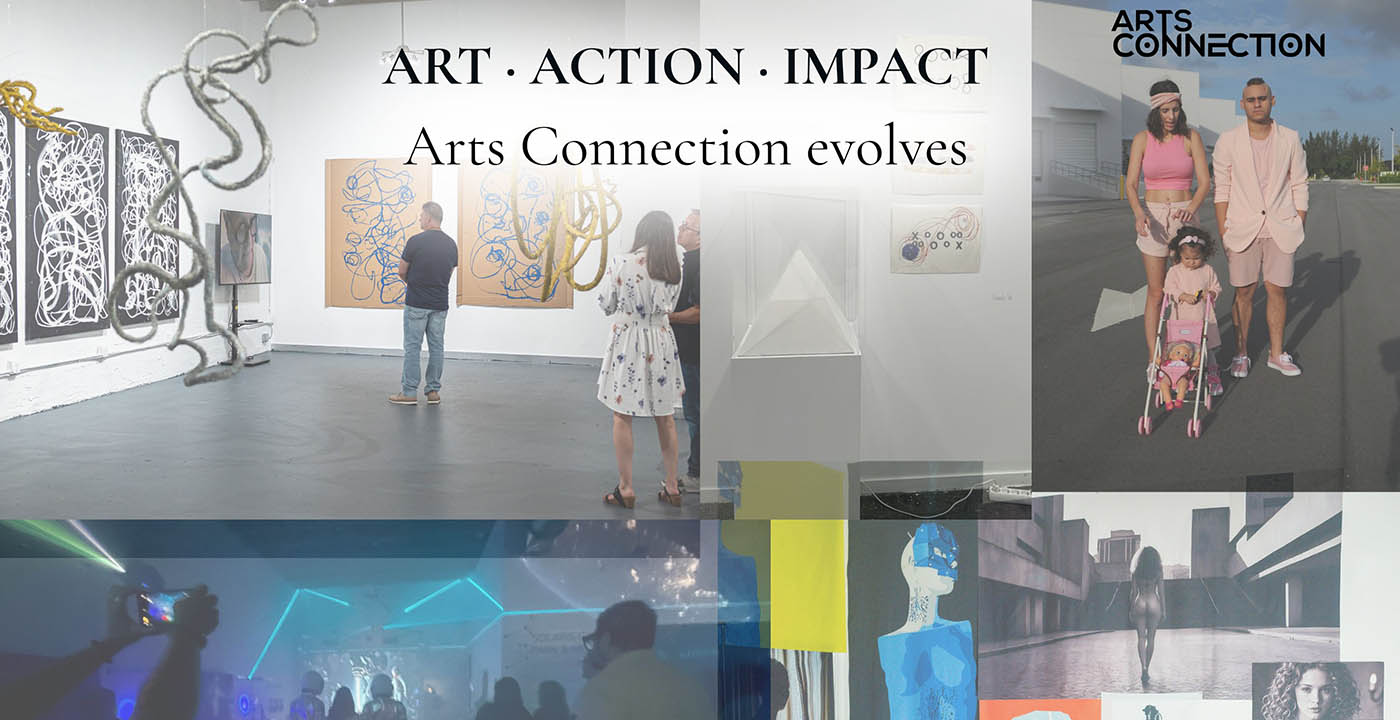 ART · ACTION · IMPACT

Arts Connection evolves

ARTS CONNECTION